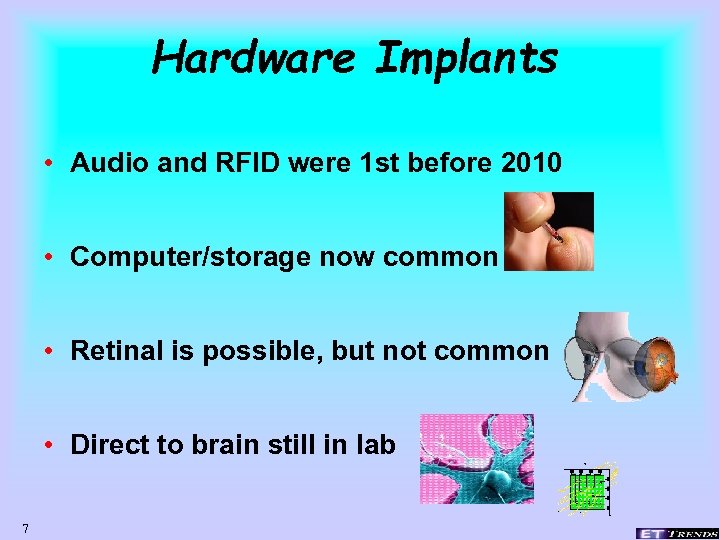 Hardware Implants

• Audio and RFID were 1st before 2010

• Computer/storage now common

• Retinal is possible, but not common

• Direct to brain still in lab

7

ET TRENDS